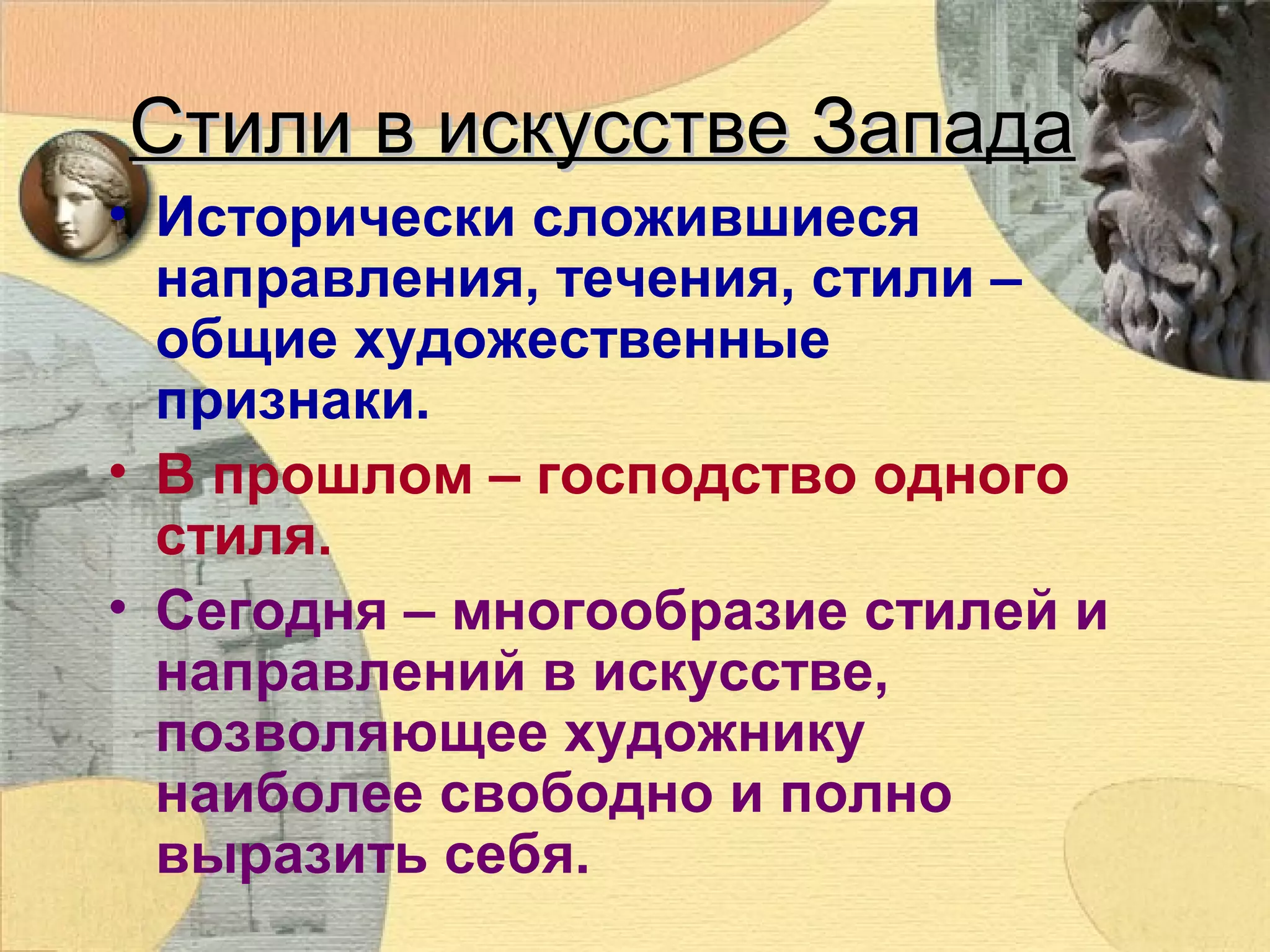 Стили в искусстве Запада

• Исторически сложившиеся направления, течения, стили – общие художественные признаки.
• В прошлом – господство одного стиля.
• Сегодня – многообразие стилей и направлений в искусстве, позволяющее художнику наиболее свободно и полно выразить себя.